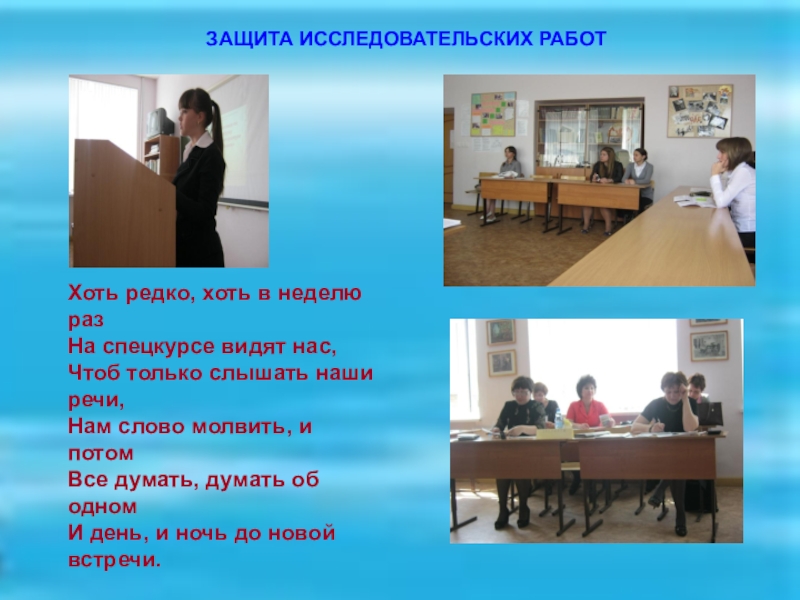 ЗАЩИТА ИССЛЕДОВАТЕЛЬСКИХ РАБОТ

Хоть редко, хоть в неделю раз
На спецкурсе видят нас,
Чтоб только слышать наши речи,
Нам слово молвить, и потом
Все думать, думать об одном
И день, и ночь до новой встречи.